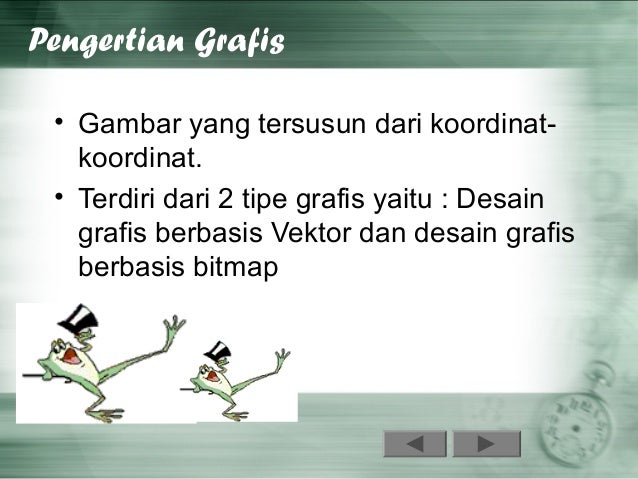 Pengertian Grafis

• Gambar yang tersusun dari koordinat-koordinat.

• Terdiri dari 2 tipe grafis yaitu : Desain grafis berbasis Vektor dan desain grafis berbasis bitmap